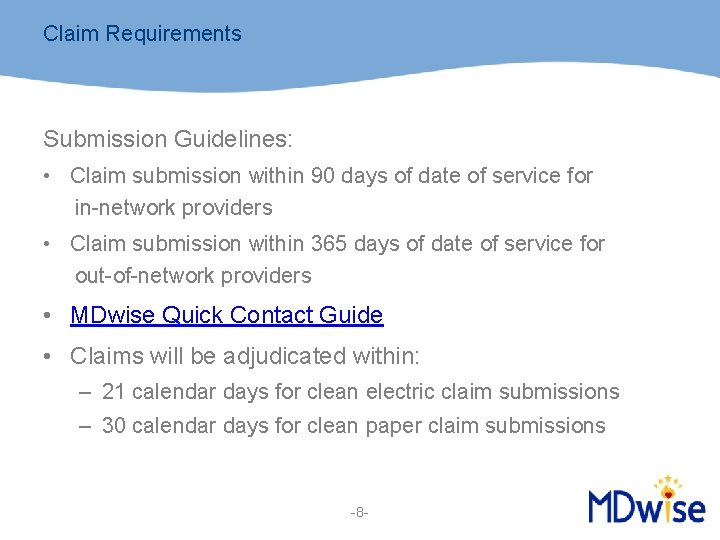 Claim Requirements

Submission Guidelines:

• Claim submission within 90 days of date of service for in-network providers
• Claim submission within 365 days of date of service for out-of-network providers
• MDwise Quick Contact Guide
• Claims will be adjudicated within:
– 21 calendar days for clean electric claim submissions
– 30 calendar days for clean paper claim submissions

-8-

MDwise